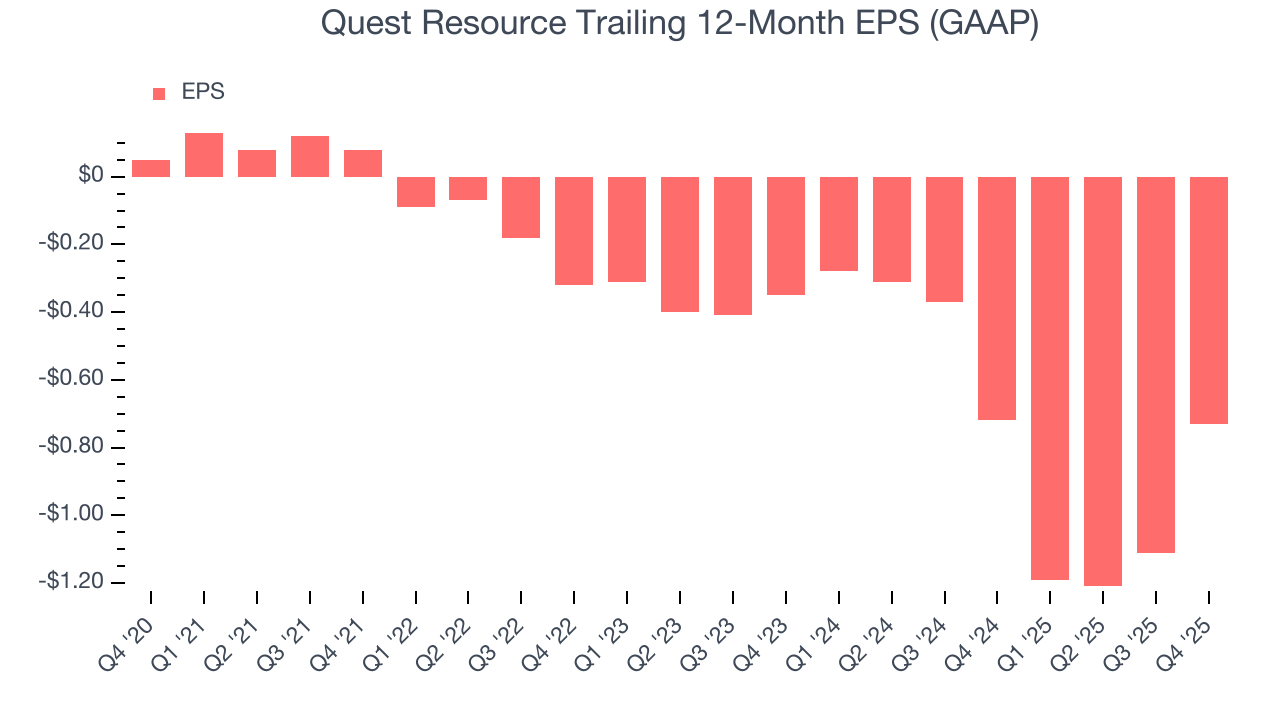 Quest Resource Trailing 12-Month EPS (GAAP)

EPS

$0
-$0.20
-$0.40
-$0.60
-$0.80
-$1.00
-$1.20

Q4 '20
Q1 '21
Q2 '21
Q3 '21
Q4 '21
Q1 '22
Q2 '22
Q3 '22
Q4 '22
Q1 '23
Q2 '23
Q3 '23
Q4 '23
Q1 '24
Q2 '24
Q3 '24
Q4 '24
Q1 '25
Q2 '25
Q3 '25
Q4 '25